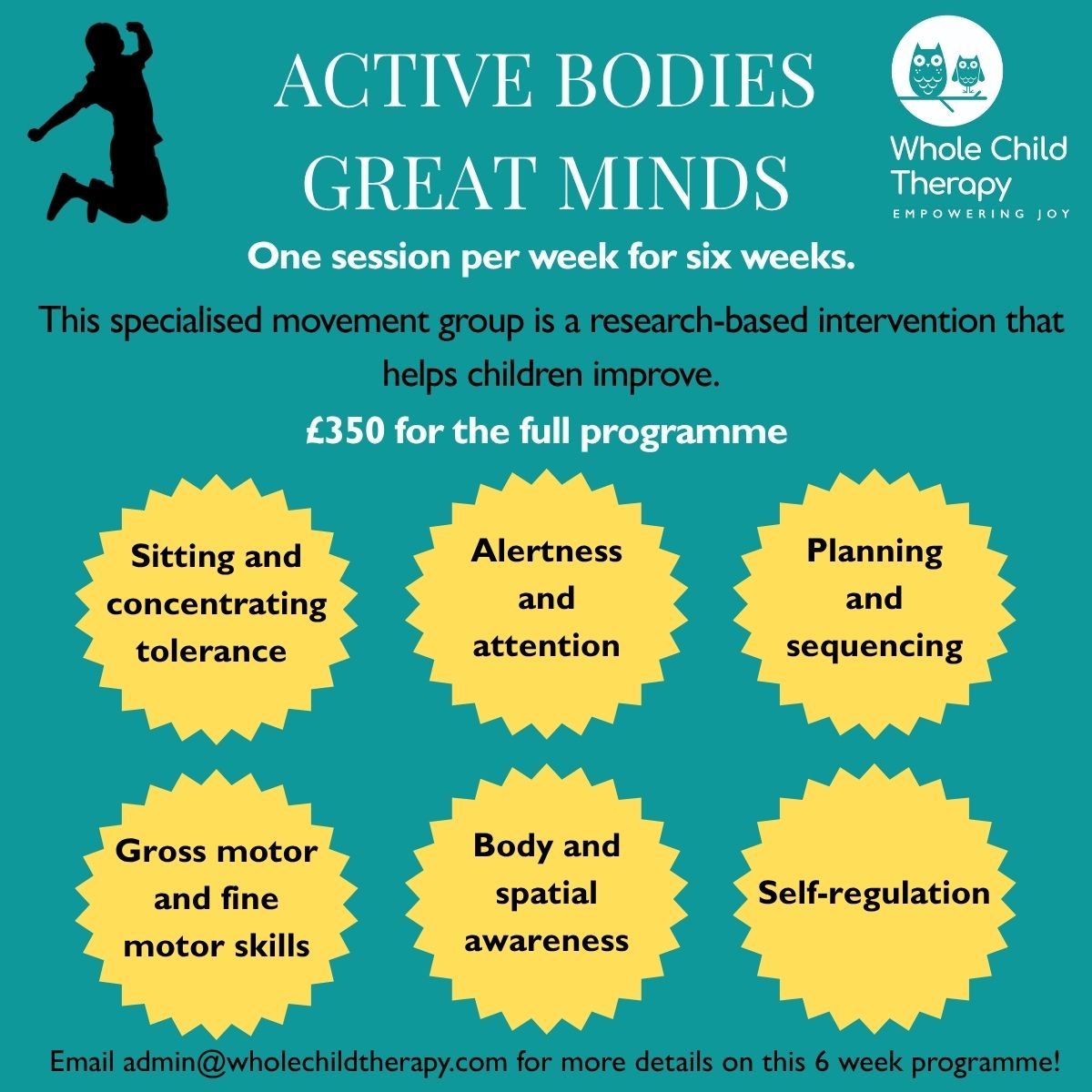 ACTIVE BODIES GREAT MINDS

Whole Child Therapy
EMPOWERING JOY

One session per week for six weeks.

This specialised movement group is a research-based intervention that helps children improve.

£350 for the full programme

Sitting and concentrating tolerance

Alertness and attention

Planning and sequencing

Gross motor and fine motor skills

Body and spatial awareness

Self-regulation

Email admin@wholechildtherapy.com for more details on this 6 week programme!